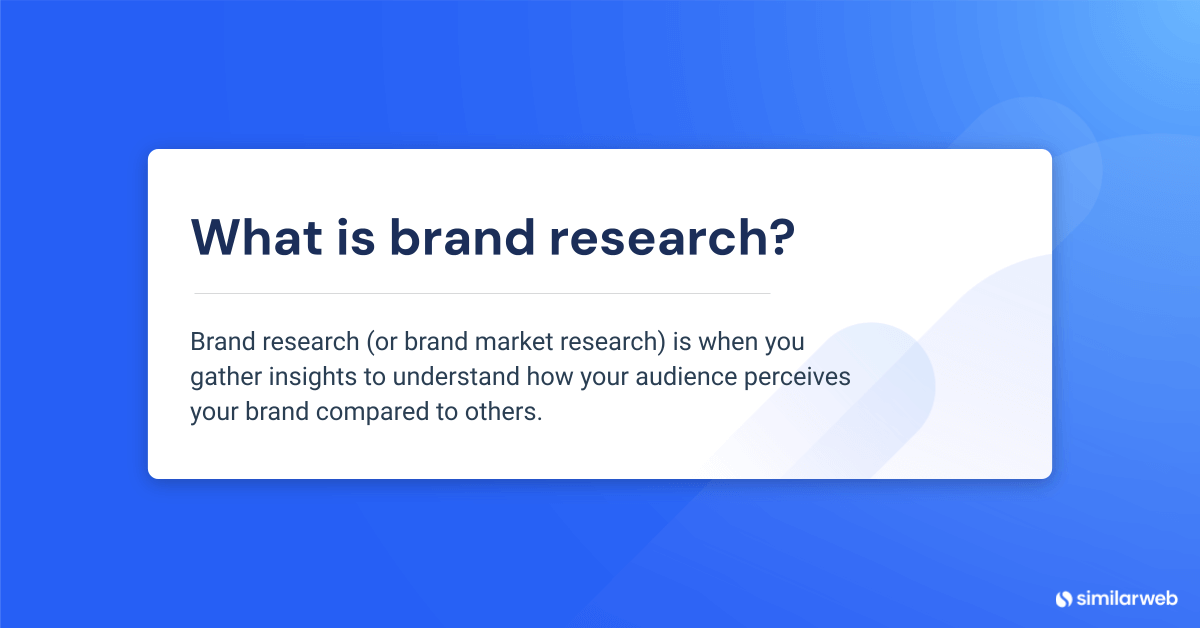 What is brand research?

Brand research (or brand market research) is when you gather insights to understand how your audience perceives your brand compared to others.

similarweb